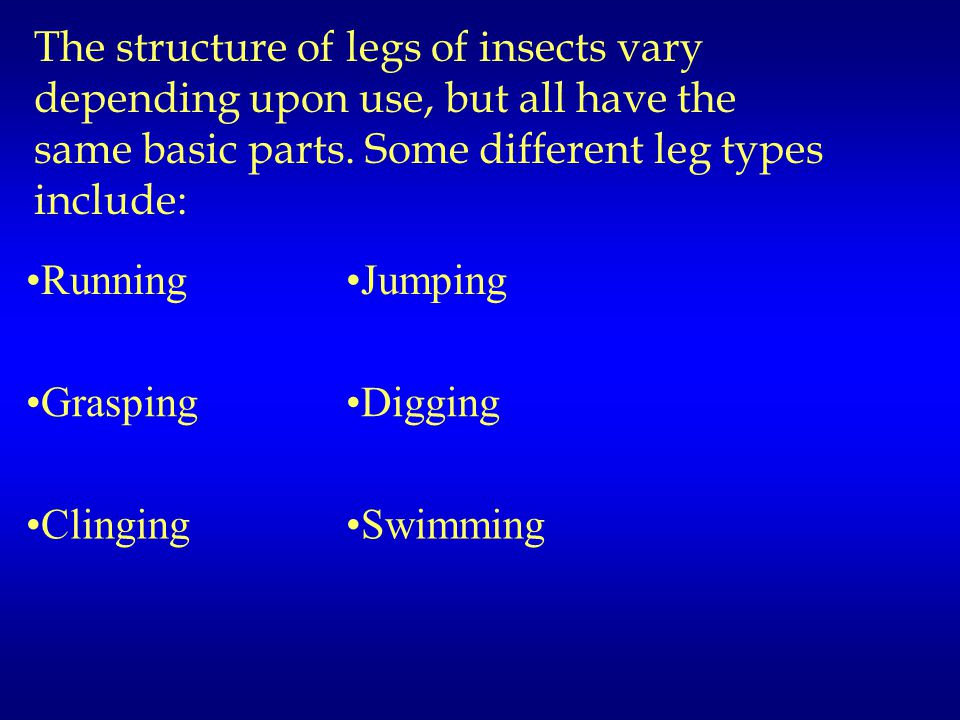 The structure of legs of insects vary depending upon use, but all have the same basic parts. Some different leg types include:

•Running

•Grasping

•Clinging

•Jumping

•Digging

•Swimming